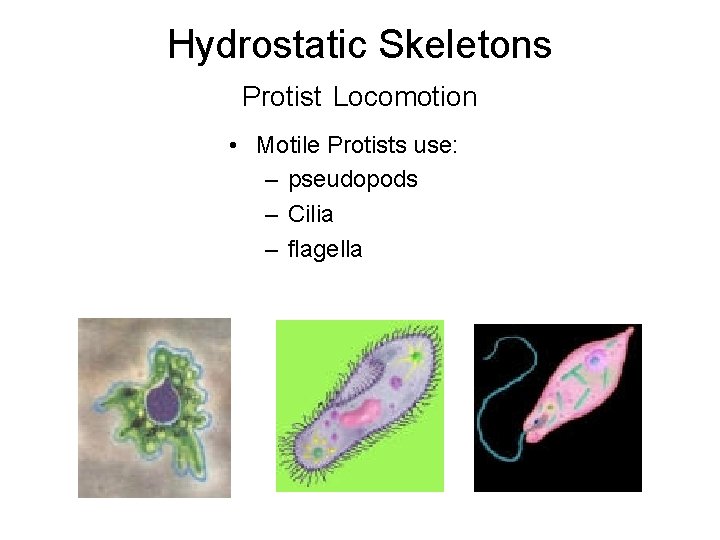 Hydrostatic Skeletons

Protist Locomotion

• Motile Protists use:
– pseudopods
– Cilia
– flagella